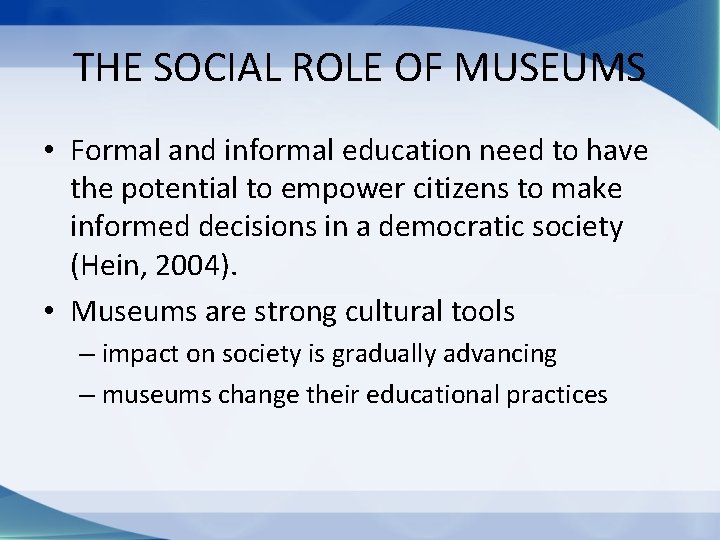 THE SOCIAL ROLE OF MUSEUMS

• Formal and informal education need to have the potential to empower citizens to make informed decisions in a democratic society (Hein, 2004).

• Museums are strong cultural tools
– impact on society is gradually advancing
– museums change their educational practices